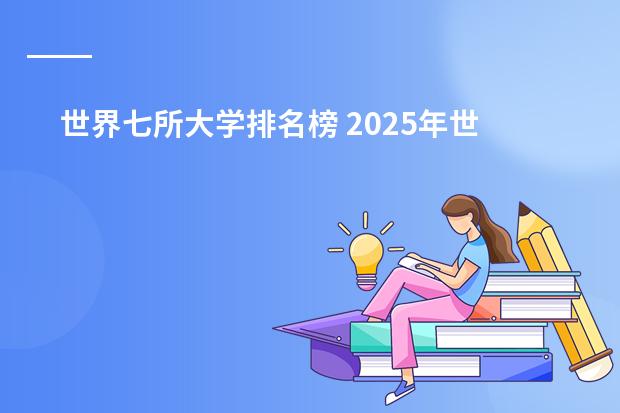 世界七所大学排名榜 2025年世